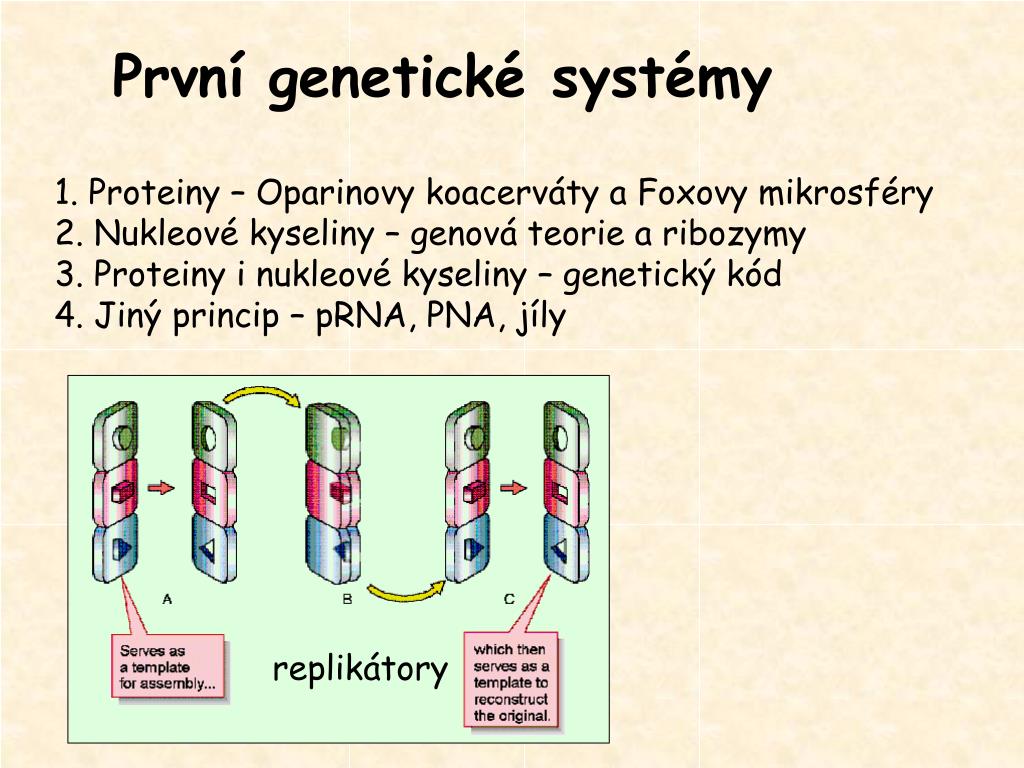 První genetické systémy

1. Proteiny – Oparinovy koacerváty a Foxovy mikrosféry
2. Nukleové kyseliny – genová teorie a ribozymy
3. Proteiny i nukleové kyseliny – genetický kód
4. Jiný princip – pRNA, PNA, jíly

A

B

C

Serves as a template for assembly...

replikátory

which then serves as a template to reconstruct the original.